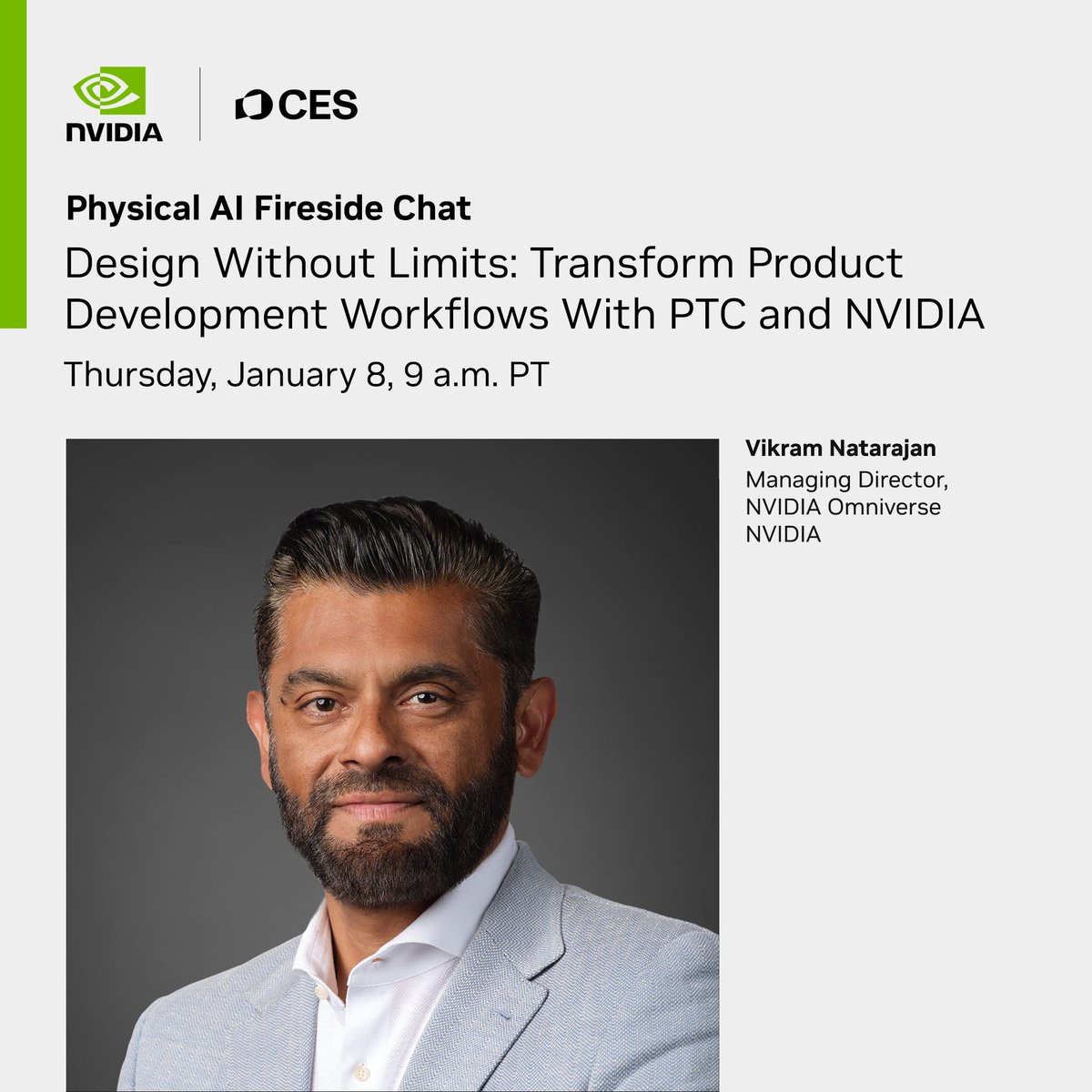 NVIDIA

CES

Physical AI Fireside Chat

Design Without Limits: Transform Product Development Workflows With PTC and NVIDIA

Thursday, January 8, 9 a.m. PT

Vikram Natarajan
Managing Director, NVIDIA Omniverse
NVIDIA